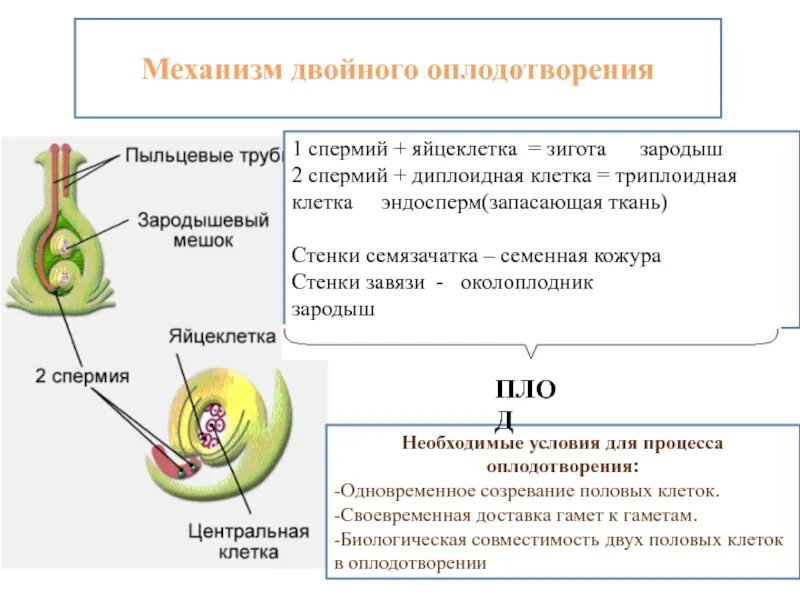 Механизм двойного оплодотворения

Пыльцевые труб

Зародышевый мешок

Яйцеклетка

2 спермия

Центральная клетка

1 спермий + яйцеклетка = зигота зародыш
2 спермий + диплоидная клетка = триплоидная клетка эндосперм(запасающая ткань)

Стенки семязачатка – семенная кожура
Стенки завязи - околоплодник
зародыш

ПЛОД

Необходимые условия для процесса оплодотворения:
-Одновременное созревание половых клеток.
-Своевременная доставка гамет к гаметам.
-Биологическая совместимость двух половых клеток в оплодотворении